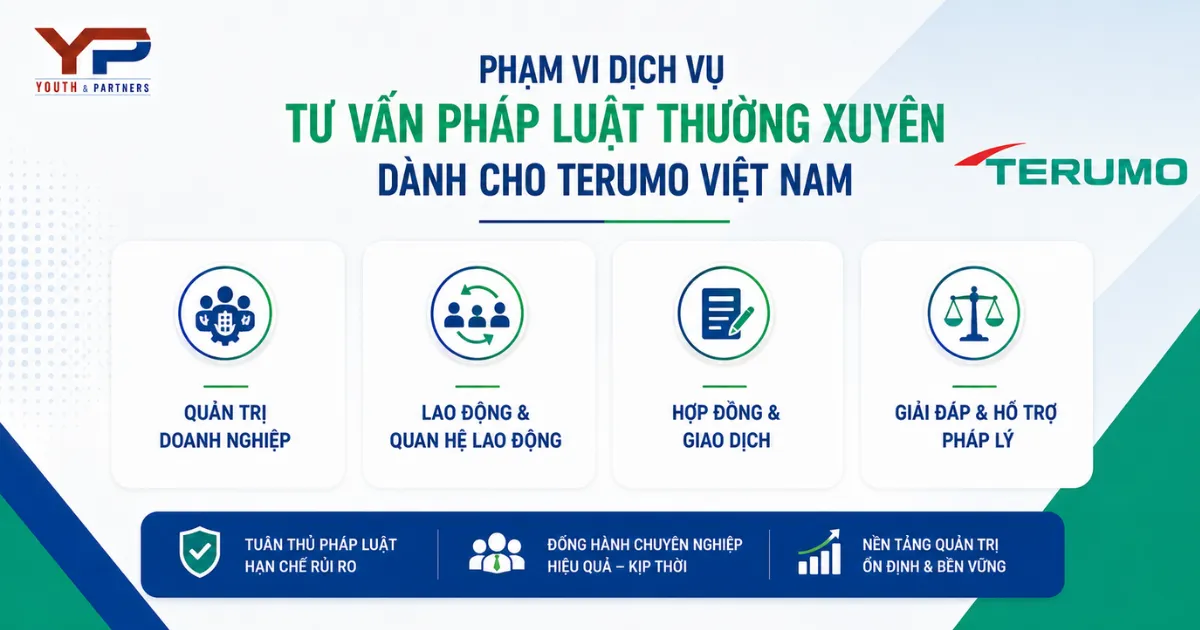 YP
YOUTH & PARTNERS

PHẠM VI DỊCH VỤ
TƯ VẤN PHÁP LUẬT THƯỜNG XUYÊN
DÀNH CHO TERUMO VIỆT NAM

TERUMO

QUẢN TRỊ DOANH NGHIỆP

LAO ĐỘNG & QUAN HỆ LAO ĐỘNG

HỢP ĐỒNG & GIAO DỊCH

GIẢI ĐÁP & HỖ TRỢ PHÁP LÝ

TUÂN THỦ PHÁP LUẬT
HẠN CHẾ RỦI RO

ĐỒNG HÀNH CHUYÊN NGHIỆP
HIỆU QUẢ – KỊP THỜI

NỀN TẢNG QUẢN TRỊ
ỔN ĐỊNH & BỀN VỮNG